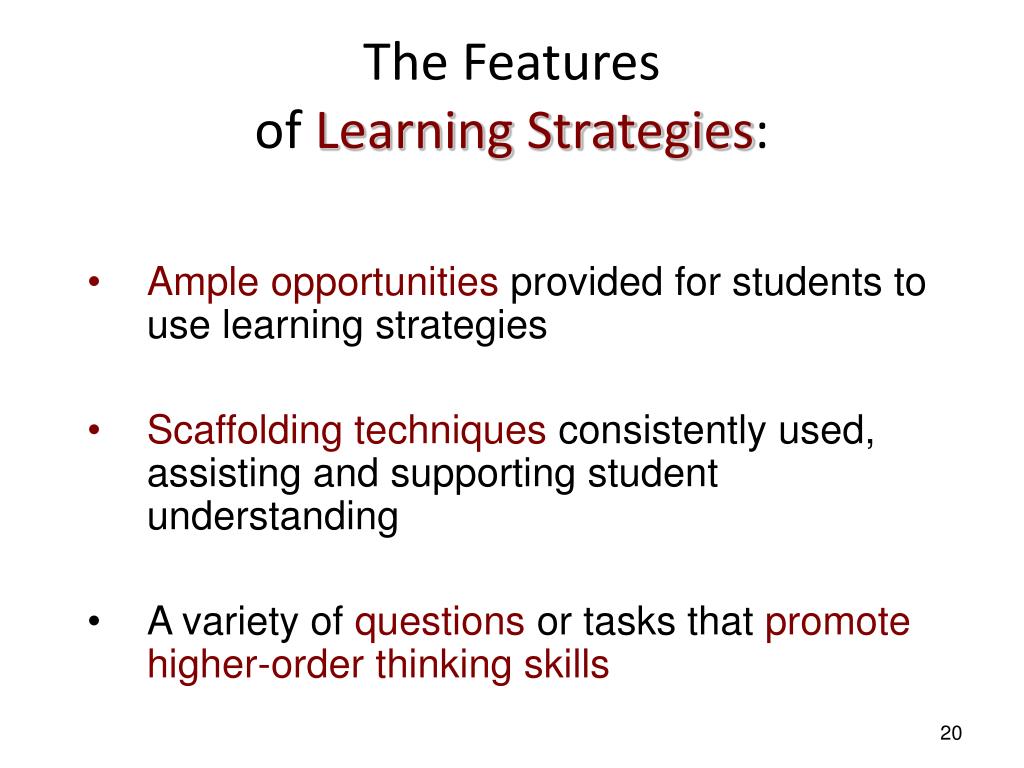 The Features
of Learning Strategies:

• Ample opportunities provided for students to use learning strategies

• Scaffolding techniques consistently used, assisting and supporting student understanding

• A variety of questions or tasks that promote higher-order thinking skills

20